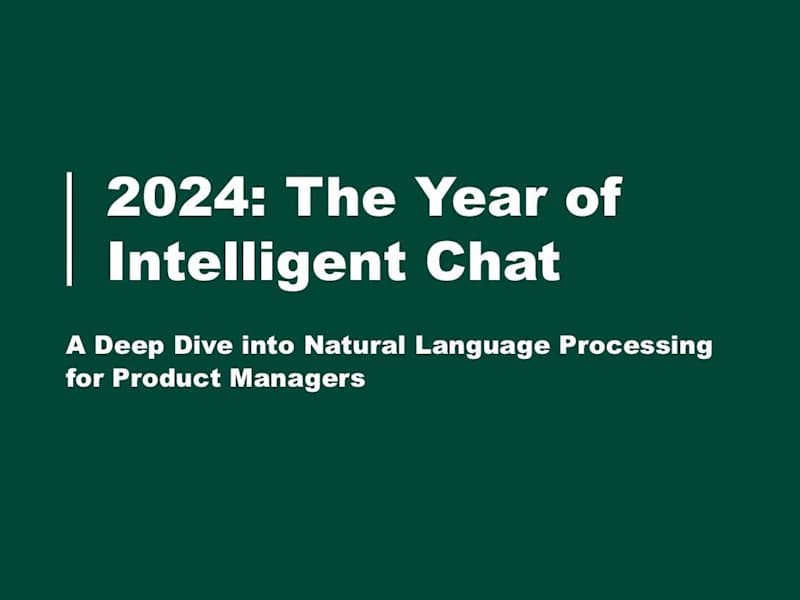 2024: The Year of Intelligent Chat

A Deep Dive into Natural Language Processing for Product Managers